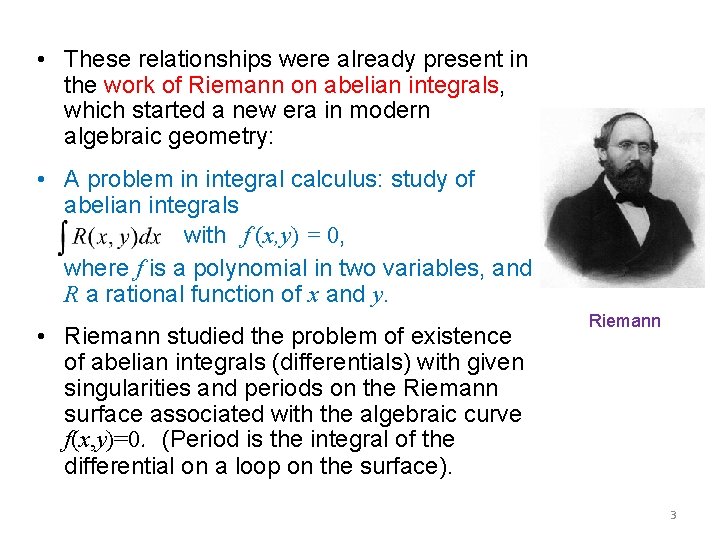 • These relationships were already present in the work of Riemann on abelian integrals, which started a new era in modern algebraic geometry:

• A problem in integral calculus: study of abelian integrals
$\int R(x, y)dx$ with $f(x,y) = 0$,
where $f$ is a polynomial in two variables, and $R$ a rational function of $x$ and $y$.

• Riemann studied the problem of existence of abelian integrals (differentials) with given singularities and periods on the Riemann surface associated with the algebraic curve $f(x,y)=0$. (Period is the integral of the differential on a loop on the surface).

Riemann

3